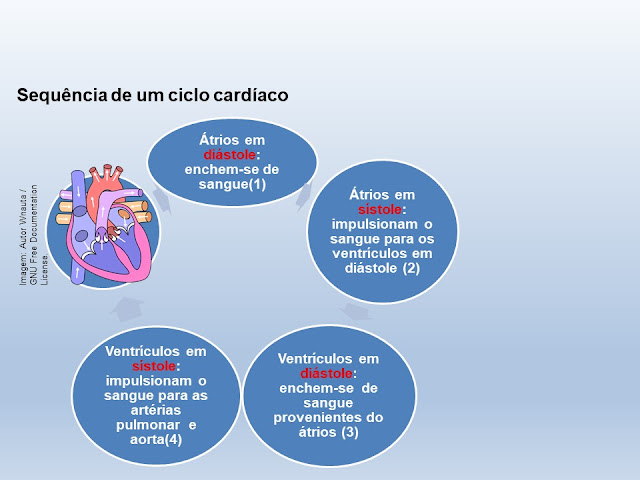 Sequência de um ciclo cardíaco

Imagem: Autor Wnauta / GNU Free Documentation License.

Átrios em diástole: enchem-se de sangue(1)

Átrios em sístole: impulsionam o sangue para os ventrículos em diástole (2)

Ventrículos em diástole: enchem-se de sangue provenientes do átrios (3)

Ventrículos em sístole: impulsionam o sangue para as artérias pulmonar e aorta(4)